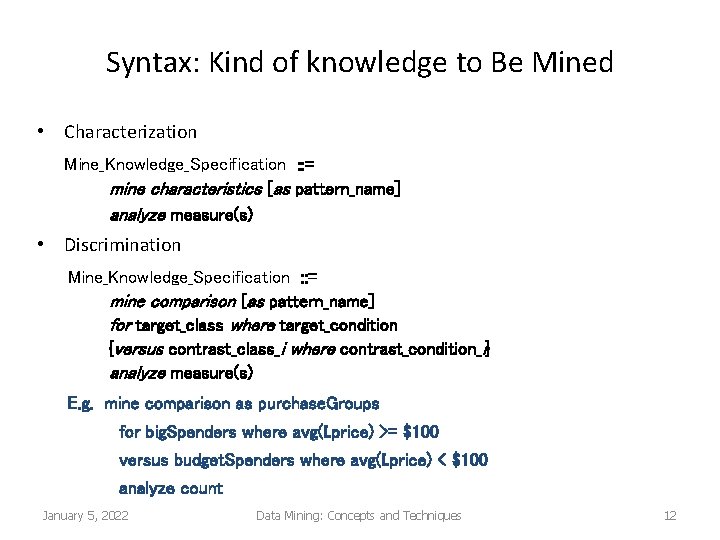 Syntax: Kind of knowledge to Be Mined

• Characterization

Mine_Knowledge_Specification ::=
mine characteristics [as pattern_name]
analyze measure(s)

• Discrimination

Mine_Knowledge_Specification ::=
mine comparison [as pattern_name]
for target_class where target_condition
{versus contrast_class_i where contrast_condition_i}
analyze measure(s)

E.g. mine comparison as purchaseGroups
for bigSpenders where avg(I.price) >= \$100
versus budgetSpenders where avg(I.price) < \$100
analyze count

January 5, 2022 Data Mining: Concepts and Techniques 12